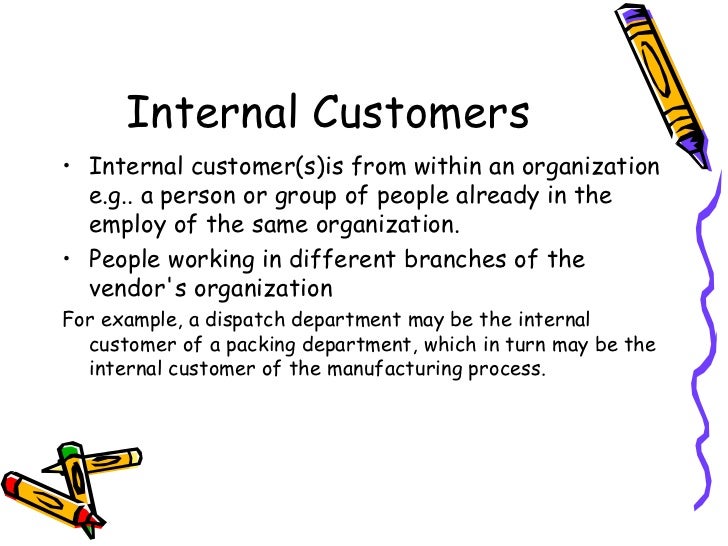 Internal Customers

• Internal customer(s)is from within an organization e.g.. a person or group of people already in the employ of the same organization.

• People working in different branches of the vendor's organization

For example, a dispatch department may be the internal customer of a packing department, which in turn may be the internal customer of the manufacturing process.